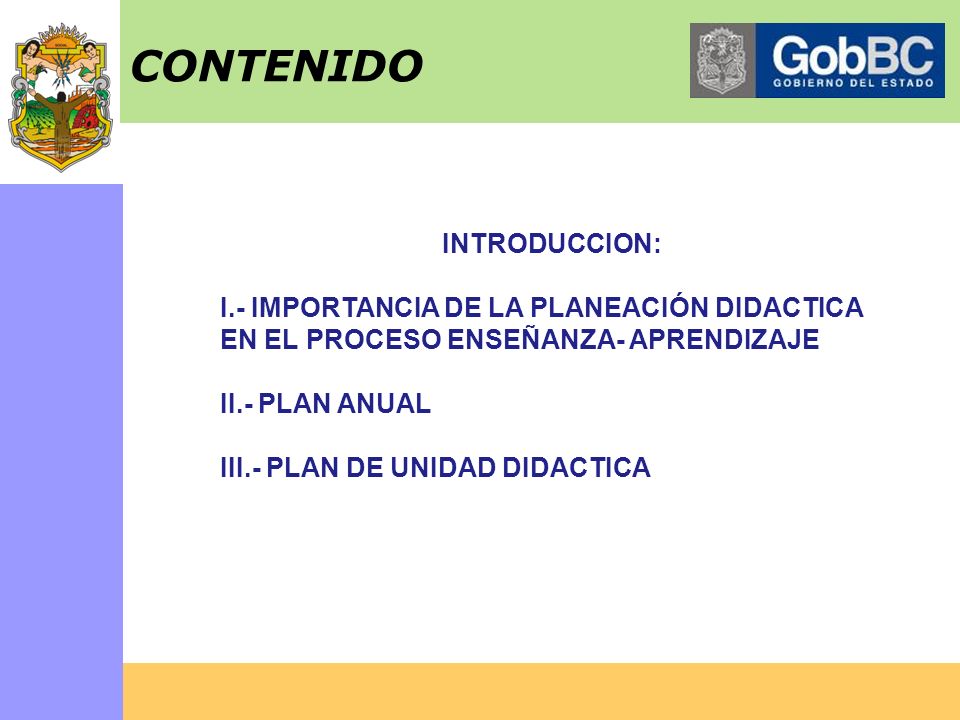 CONTENIDO

GobBC
GOBIERNO DEL ESTADO

INTRODUCCION:

I.- IMPORTANCIA DE LA PLANEACIÓN DIDACTICA EN EL PROCESO ENSEÑANZA- APRENDIZAJE

II.- PLAN ANUAL

III.- PLAN DE UNIDAD DIDACTICA